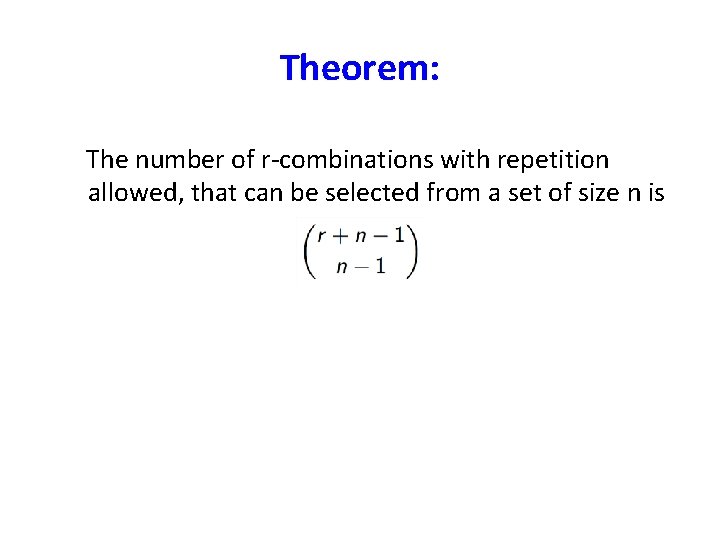 Theorem:

The number of r-combinations with repetition allowed, that can be selected from a set of size n is

$\binom{r+n-1}{n-1}$